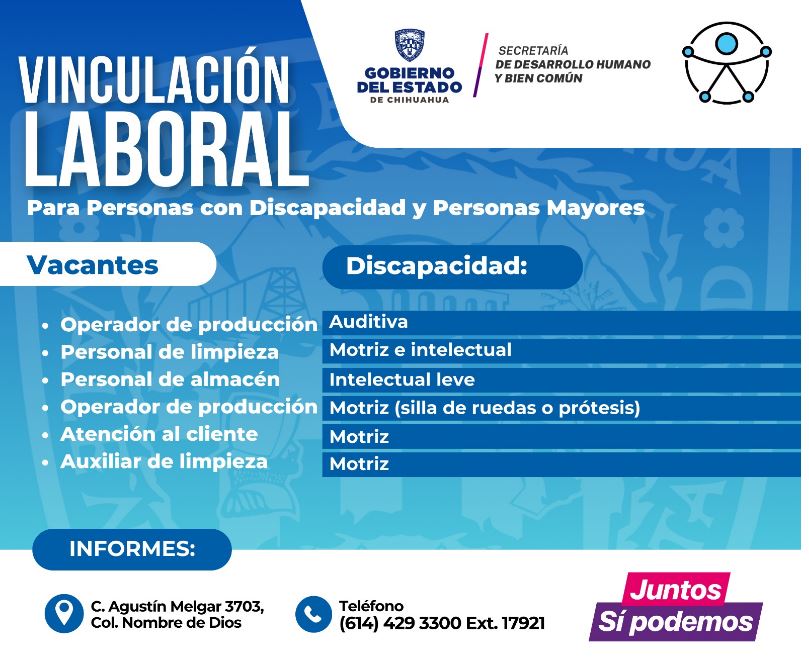 VINCULACIÓN LABORAL

GOBIERNO DEL ESTADO DE CHIHUAHUA

SECRETARÍA DE DESARROLLO HUMANO Y BIEN COMÚN

Para Personas con Discapacidad y Personas Mayores

| Vacantes | Discapacidad: |
|---|---|
| • Operador de producción | Auditiva |
| • Personal de limpieza | Motriz e intelectual |
| • Personal de almacén | Intelectual leve |
| • Operador de producción | Motriz (silla de ruedas o prótesis) |
| • Atención al cliente | Motriz |
| • Auxiliar de limpieza | Motriz |

INFORMES:

C. Agustín Melgar 3703, Col. Nombre de Dios

Teléfono (614) 429 3300 Ext. 17921

Juntos Sí podemos